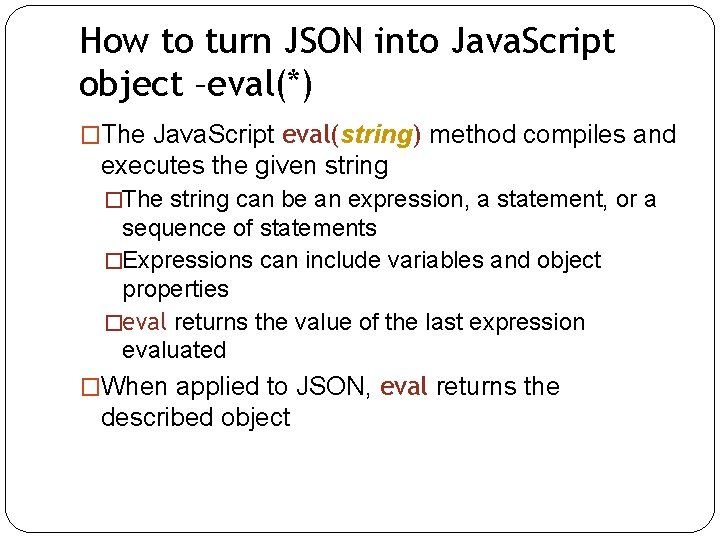 How to turn JSON into JavaScript object –eval(*)

□The JavaScript eval(string) method compiles and executes the given string

□The string can be an expression, a statement, or a sequence of statements

□Expressions can include variables and object properties

□eval returns the value of the last expression evaluated

□When applied to JSON, eval returns the described object